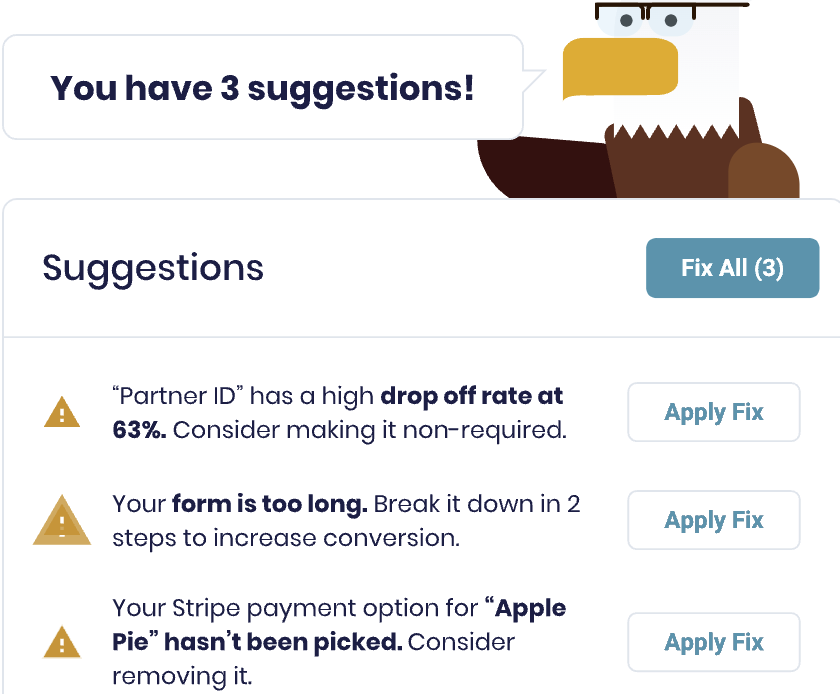 You have 3 suggestions!

Suggestions

Fix All (3)

“Partner ID” has a high drop off rate at 63%. Consider making it non-required.

Apply Fix

Your form is too long. Break it down in 2 steps to increase conversion.

Apply Fix

Your Stripe payment option for “Apple Pie” hasn’t been picked. Consider removing it.

Apply Fix